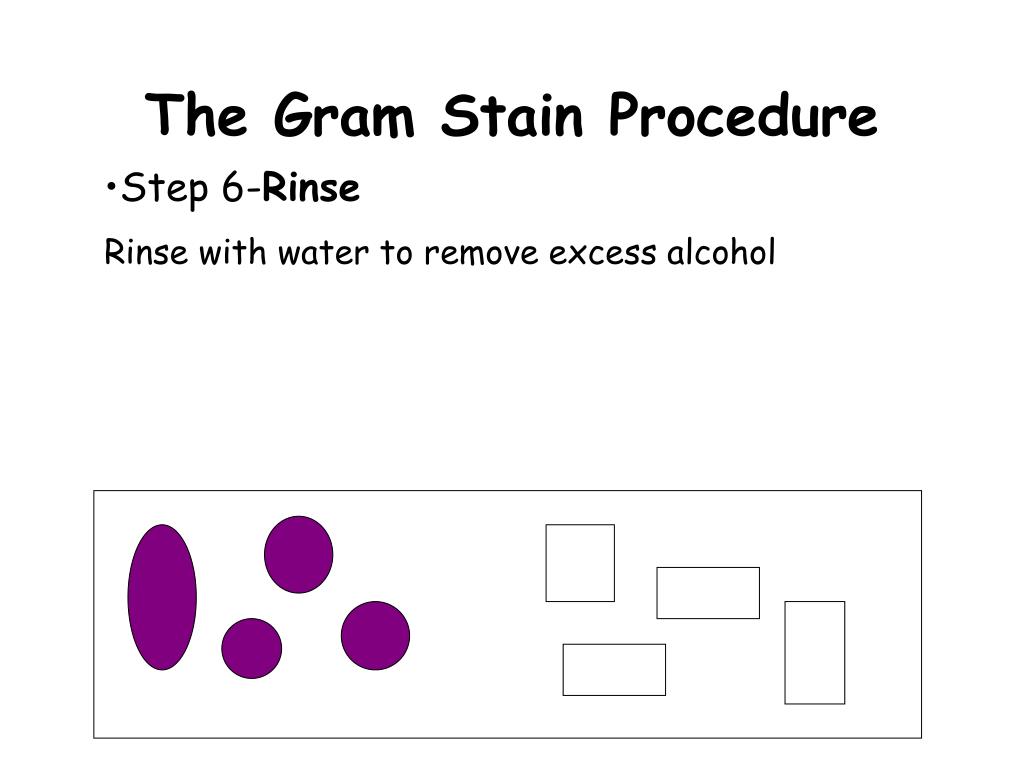 The Gram Stain Procedure

•Step 6-Rinse

Rinse with water to remove excess alcohol